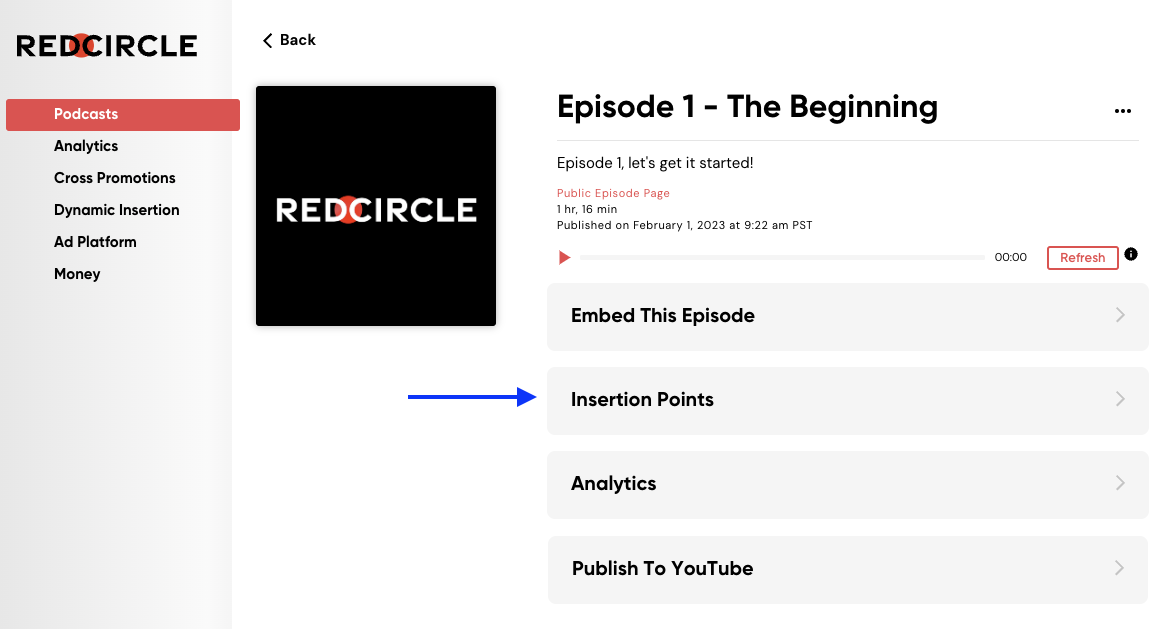 REDCIRCLE

Podcasts
Analytics
Cross Promotions
Dynamic Insertion
Ad Platform
Money

Back

REDCIRCLE

Episode 1 - The Beginning

...

Episode 1, let's get it started!

Public Episode Page
1 hr, 16 min
Published on February 1, 2023 at 9:22 am PST

00:00
Refresh

Embed This Episode

Insertion Points

Analytics

Publish To YouTube